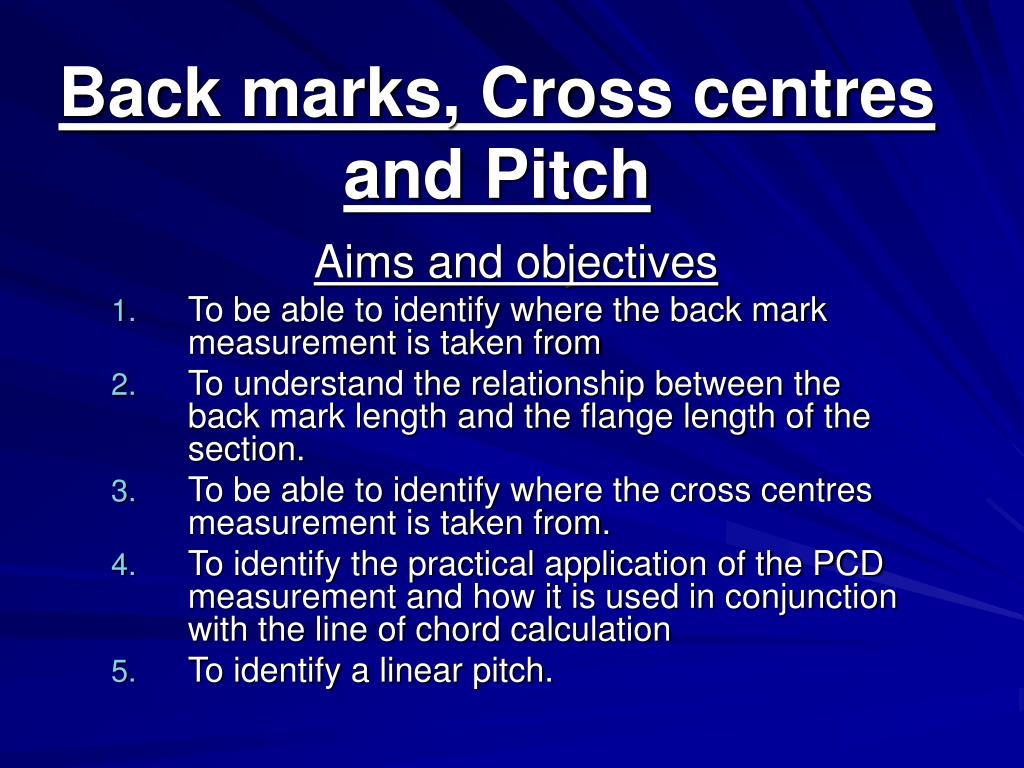 Back marks, Cross centres and Pitch

Aims and objectives

1. To be able to identify where the back mark measurement is taken from
2. To understand the relationship between the back mark length and the flange length of the section.
3. To be able to identify where the cross centres measurement is taken from.
4. To identify the practical application of the PCD measurement and how it is used in conjunction with the line of chord calculation
5. To identify a linear pitch.